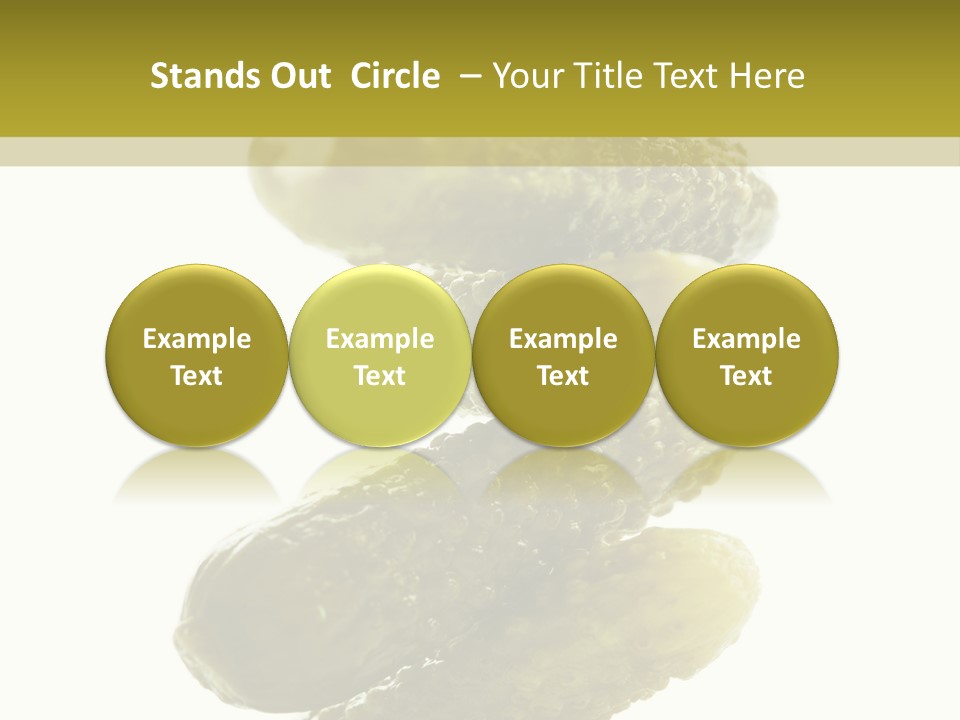 Stands Out Circle – Your Title Text Here

Example Text

Example Text

Example Text

Example Text